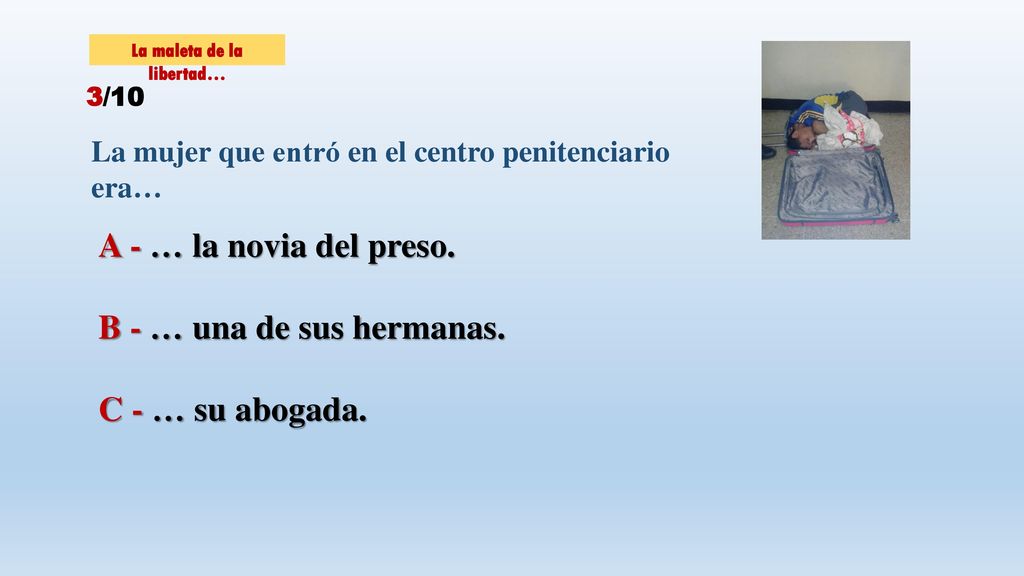 La maleta de la libertad…

3/10

La mujer que entró en el centro penitenciario era…

A - … la novia del preso.

B - … una de sus hermanas.

C - … su abogada.